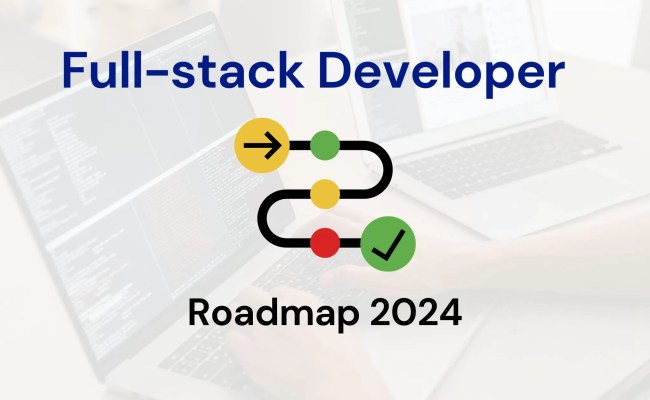 Full-stack Developer

Roadmap 2024